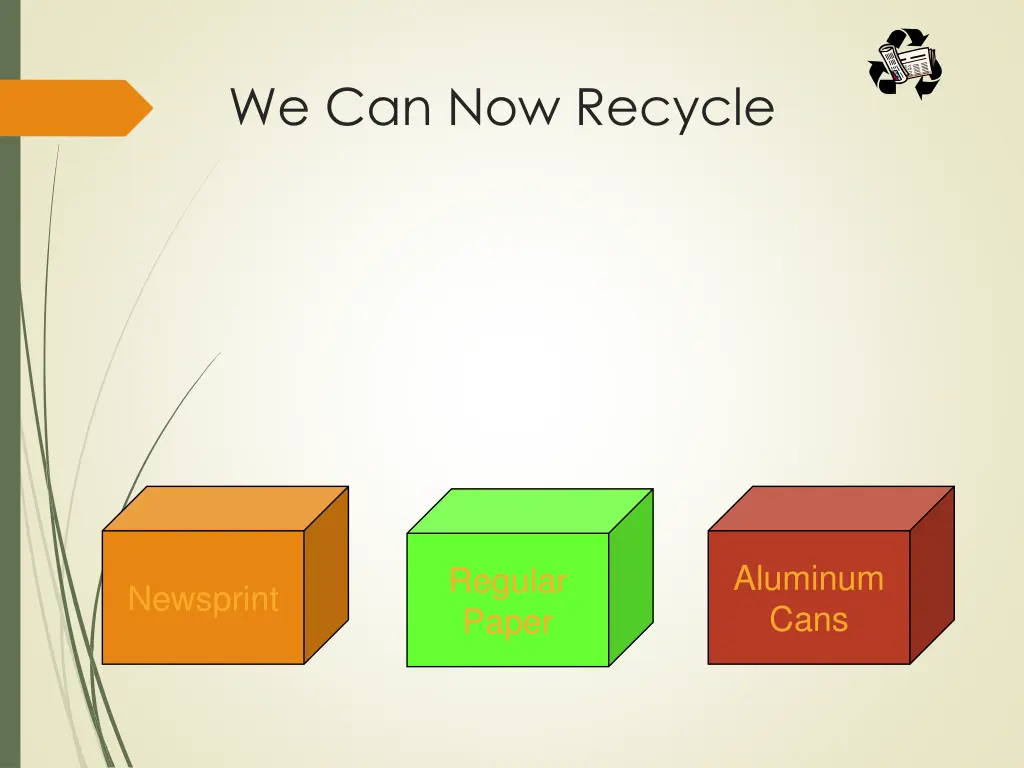 We Can Now Recycle

Newsprint

Regular Paper

Aluminum Cans